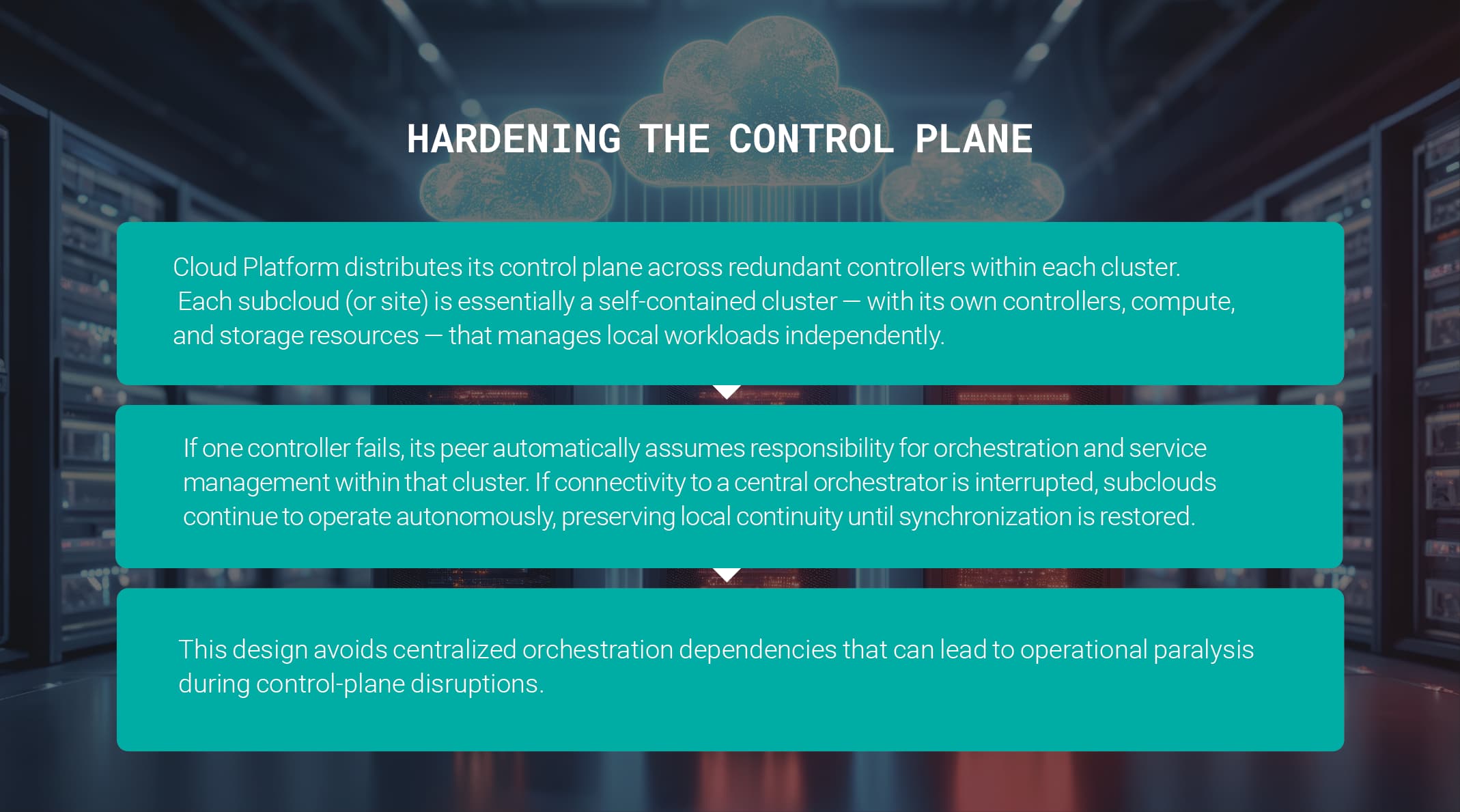 HARDENING THE CONTROL PLANE

Cloud Platform distributes its control plane across redundant controllers within each cluster. Each subcloud (or site) is essentially a self-contained cluster — with its own controllers, compute, and storage resources — that manages local workloads independently.

If one controller fails, its peer automatically assumes responsibility for orchestration and service management within that cluster. If connectivity to a central orchestrator is interrupted, subclouds continue to operate autonomously, preserving local continuity until synchronization is restored.

This design avoids centralized orchestration dependencies that can lead to operational paralysis during control-plane disruptions.